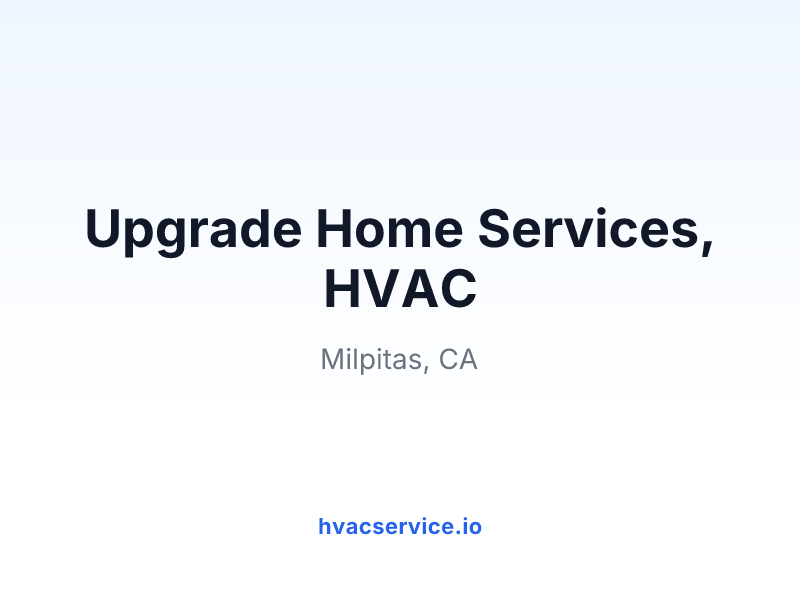 Upgrade Home Services, HVAC

Milpitas, CA

hvacservice.io